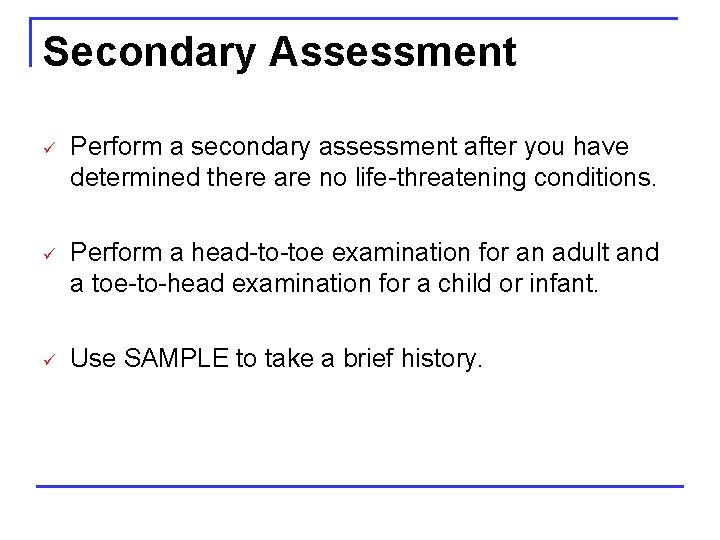 Secondary Assessment

✓ Perform a secondary assessment after you have determined there are no life-threatening conditions.

✓ Perform a head-to-toe examination for an adult and a toe-to-head examination for a child or infant.

✓ Use SAMPLE to take a brief history.